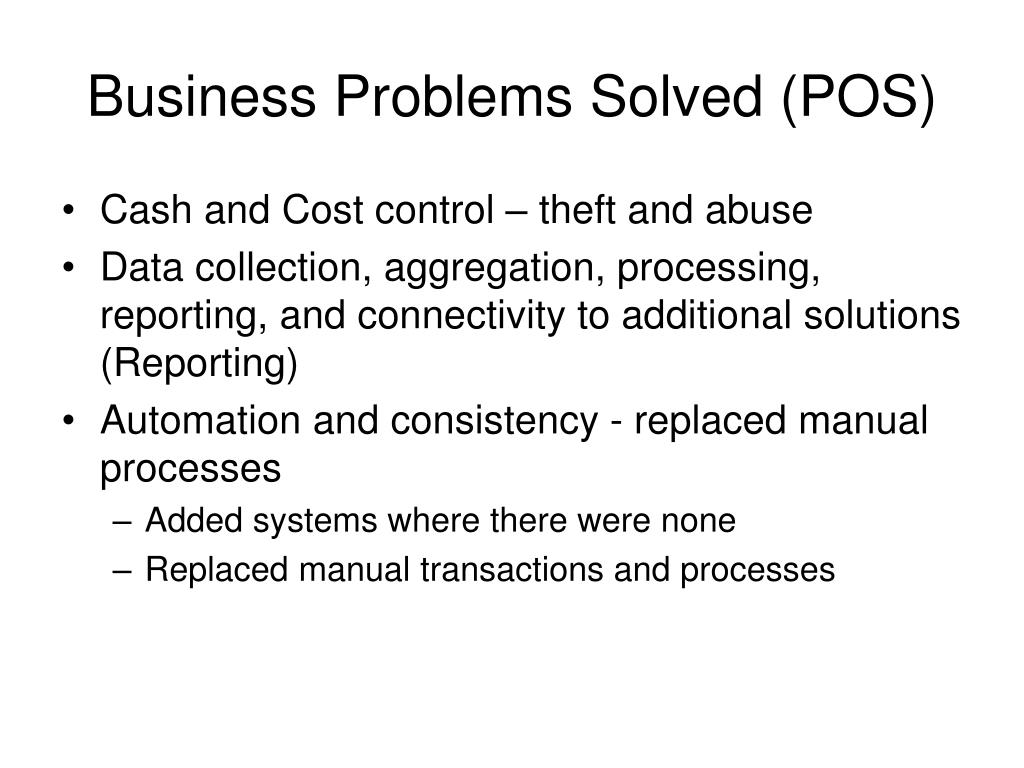 Business Problems Solved (POS)

• Cash and Cost control – theft and abuse
• Data collection, aggregation, processing, reporting, and connectivity to additional solutions (Reporting)
• Automation and consistency - replaced manual processes
– Added systems where there were none
– Replaced manual transactions and processes